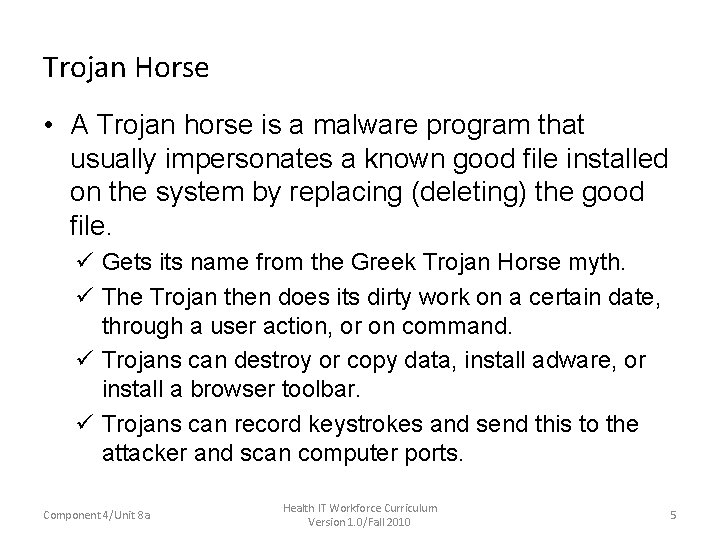 Trojan Horse

• A Trojan horse is a malware program that usually impersonates a known good file installed on the system by replacing (deleting) the good file.

✓ Gets its name from the Greek Trojan Horse myth.

✓ The Trojan then does its dirty work on a certain date, through a user action, or on command.

✓ Trojans can destroy or copy data, install adware, or install a browser toolbar.

✓ Trojans can record keystrokes and send this to the attacker and scan computer ports.

Component 4/Unit 8a

Health IT Workforce Curriculum
Version 1.0/Fall 2010

5